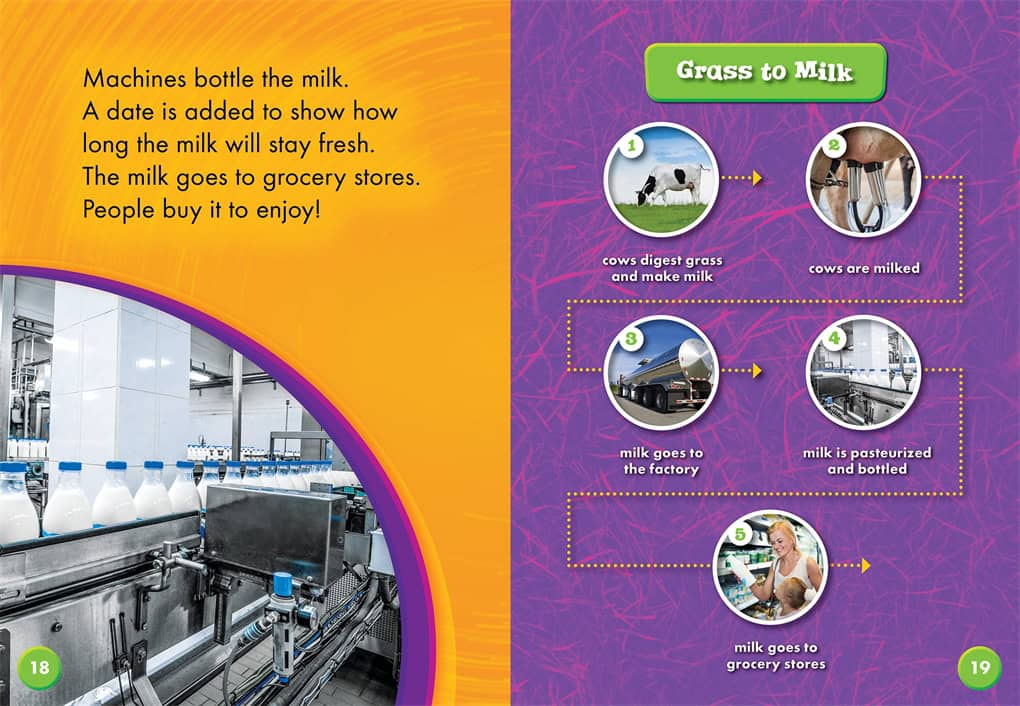 Machines bottle the milk.
A date is added to show how long the milk will stay fresh.
The milk goes to grocery stores.
People buy it to enjoy!

18

Grass to Milk

1
cows digest grass and make milk

2
cows are milked

3
milk goes to the factory

4
milk is pasteurized and bottled

5
milk goes to grocery stores

19